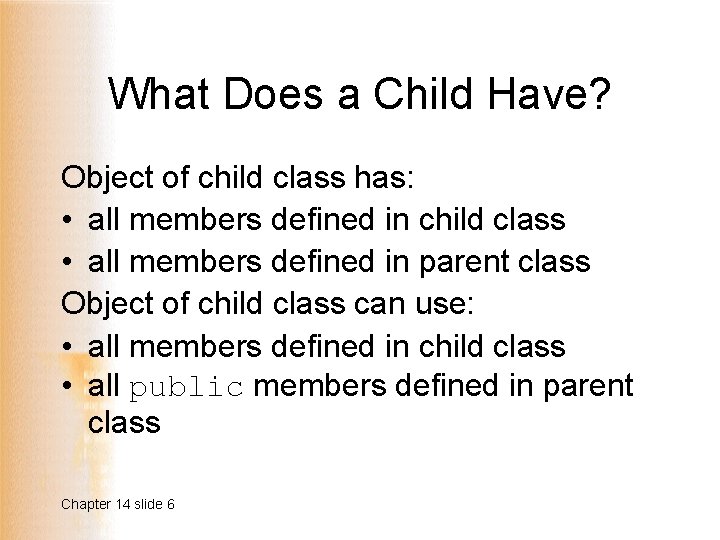 What Does a Child Have?

Object of child class has:
• all members defined in child class
• all members defined in parent class

Object of child class can use:
• all members defined in child class
• all public members defined in parent class

Chapter 14 slide 6